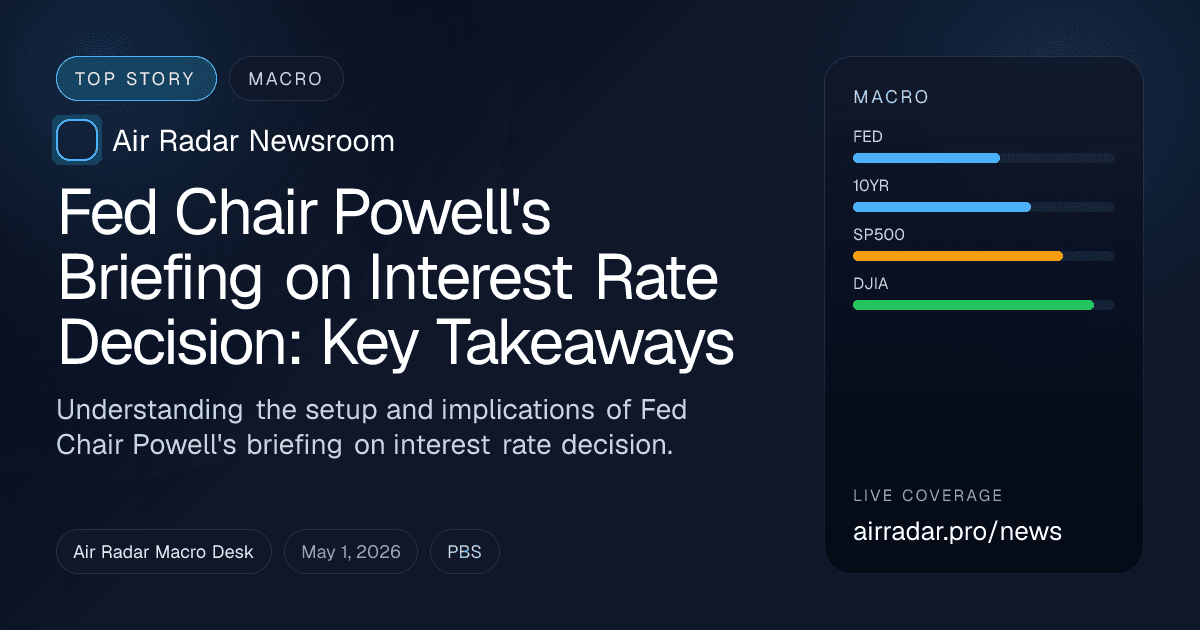 TOP STORY
MACRO

Air Radar Newsroom

Fed Chair Powell's Briefing on Interest Rate Decision: Key Takeaways

Understanding the setup and implications of Fed Chair Powell's briefing on interest rate decision.

Air Radar Macro Desk
May 1, 2026
PBS

MACRO
FED
10YR
SP500
DJIA

LIVE COVERAGE
airradar.pro/news